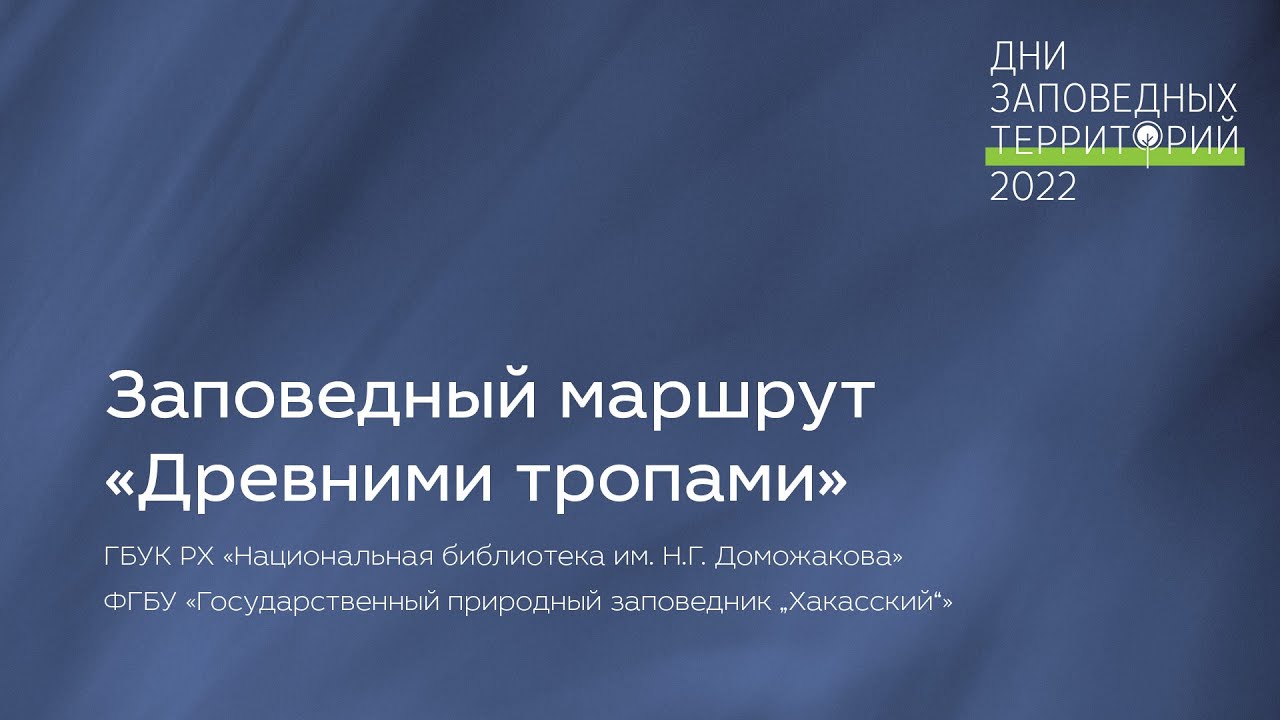 ДНИ
ЗАПОВЕДНЫХ
ТЕРРИТОРИЙ
2022

Заповедный маршрут «Древними тропами»

ГБУК РХ «Национальная библиотека им. Н.Г. Доможакова»

ФГБУ «Государственный природный заповедник „Хакасский“»